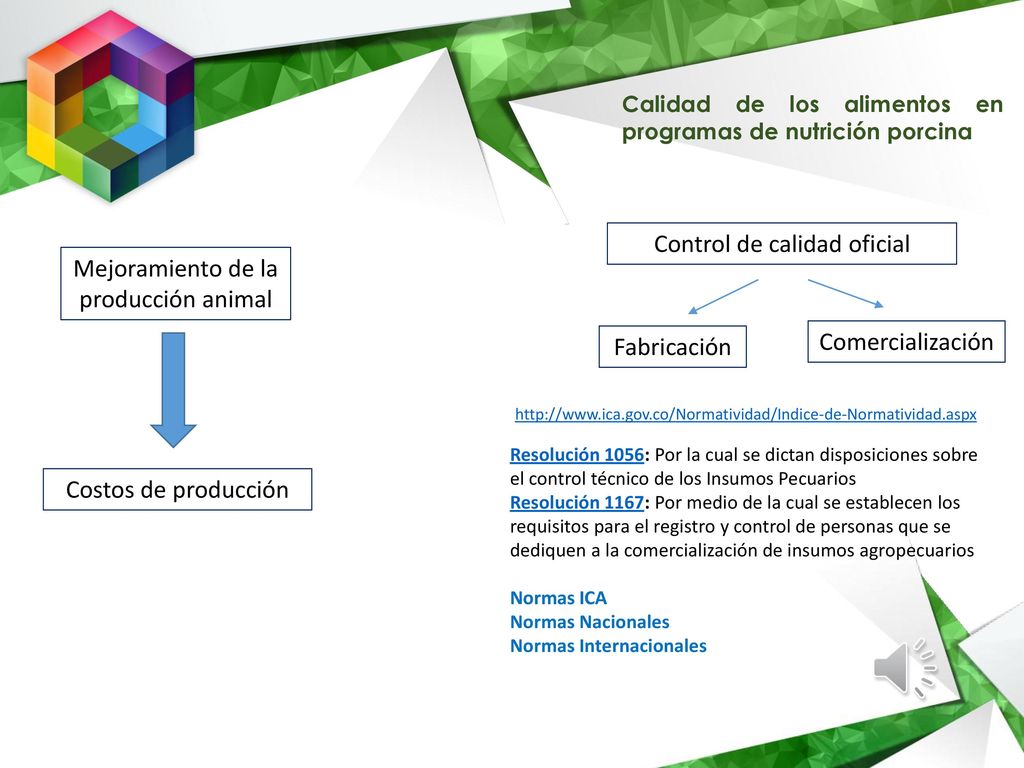 Calidad de los alimentos en programas de nutrición porcina

Mejoramiento de la producción animal

Costos de producción

Control de calidad oficial

Fabricación

Comercialización

http://www.ica.gov.co/Normatividad/Indice-de-Normatividad.aspx

Resolución 1056: Por la cual se dictan disposiciones sobre el control técnico de los Insumos Pecuarios
Resolución 1167: Por medio de la cual se establecen los requisitos para el registro y control de personas que se dediquen a la comercialización de insumos agropecuarios

Normas ICA
Normas Nacionales
Normas Internacionales